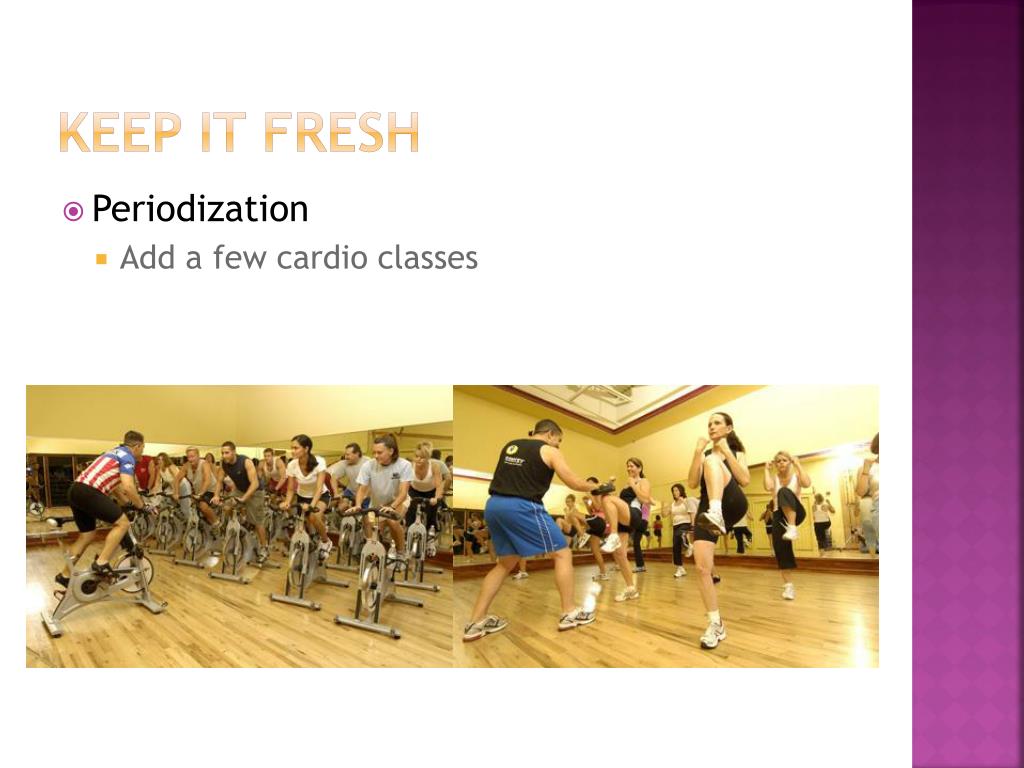 KEEP IT FRESH

Periodization

Add a few cardio classes